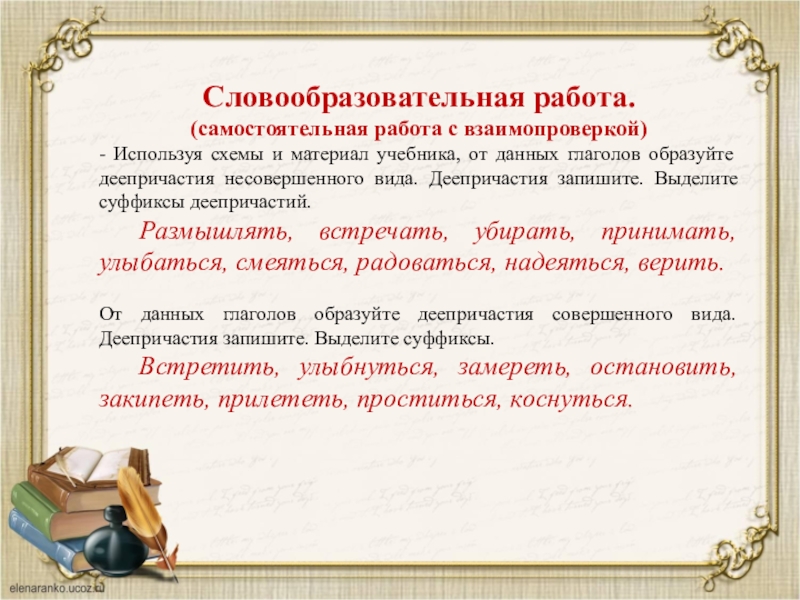 Словообразовательная работа.
(самостоятельная работа с взаимопроверкой)

- Используя схемы и материал учебника, от данных глаголов образуйте деепричастия несовершенного вида. Деепричастия запишите. Выделите суффиксы деепричастий.

Размышлять, встречать, убирать, принимать, улыбаться, смеяться, радоваться, надеяться, верить.

От данных глаголов образуйте деепричастия совершенного вида. Деепричастия запишите. Выделите суффиксы.

Встретить, улыбнуться, замереть, остановить, закипеть, прилететь, проститься, коснуться.

elenaranko.ucoz.ru